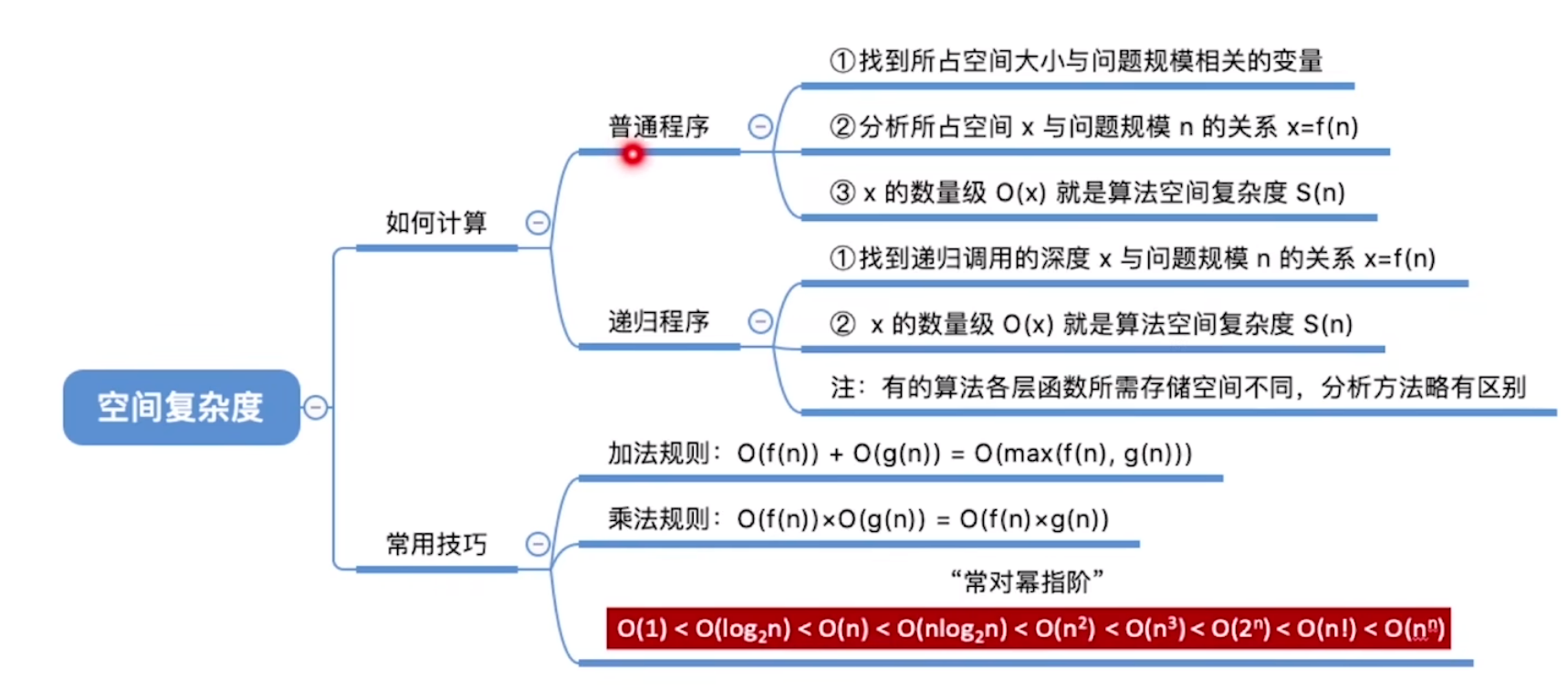 空间复杂度

如何计算

普通程序

①找到所占空间大小与问题规模相关的变量

②分析所占空间 x 与问题规模 n 的关系 x=f(n)

③ x 的数量级 O(x) 就是算法空间复杂度 S(n)

递归程序

①找到递归调用的深度 x 与问题规模 n 的关系 x=f(n)

② x 的数量级 O(x) 就是算法空间复杂度 S(n)

注：有的算法各层函数所需存储空间不同，分析方法略有区别

常用技巧

加法规则：O(f(n)) + O(g(n)) = O(max(f(n), g(n)))

乘法规则：O(f(n))×O(g(n)) = O(f(n)×g(n))

“常对幂指阶”

$O(1) < O(\log_2 n) < O(n) < O(n\log_2 n) < O(n^2) < O(n^3) < O(2^n) < O(n!) < O(n^n)$